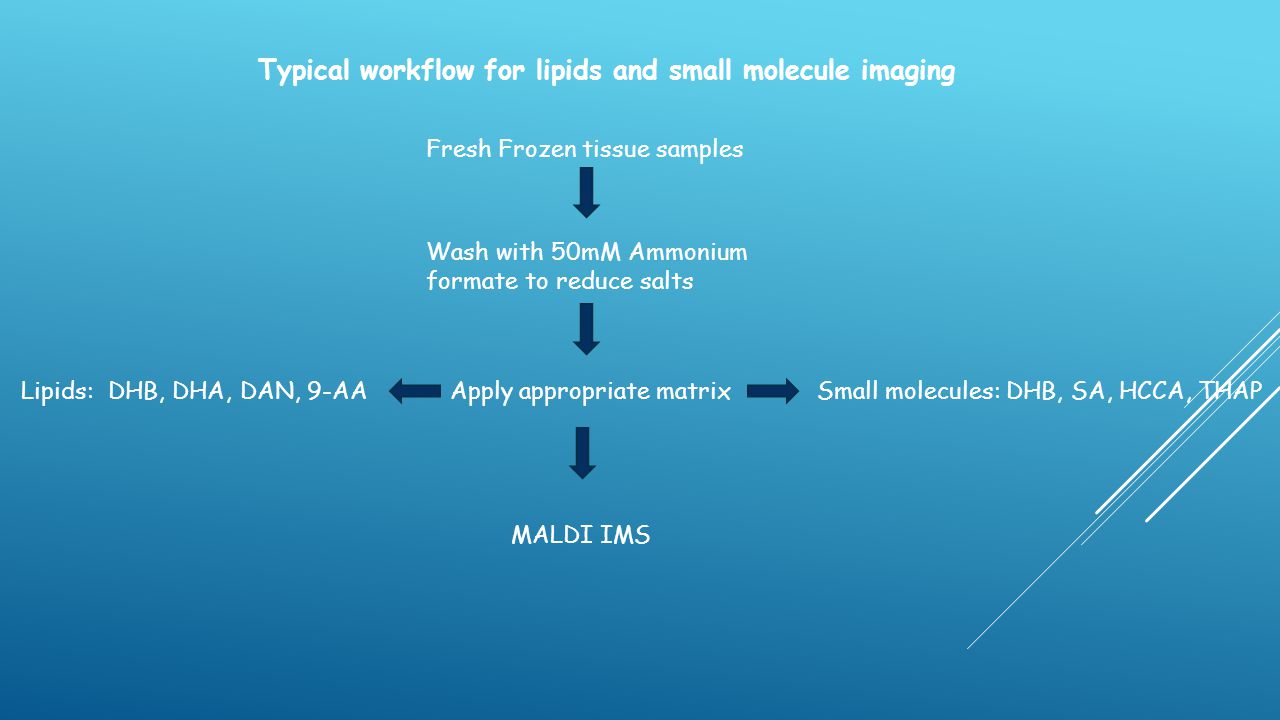 Typical workflow for lipids and small molecule imaging

Fresh Frozen tissue samples

Wash with 50mM Ammonium formate to reduce salts

Lipids: DHB, DHA, DAN, 9-AA

Apply appropriate matrix

Small molecules: DHB, SA, HCCA, THAP

MALDI IMS